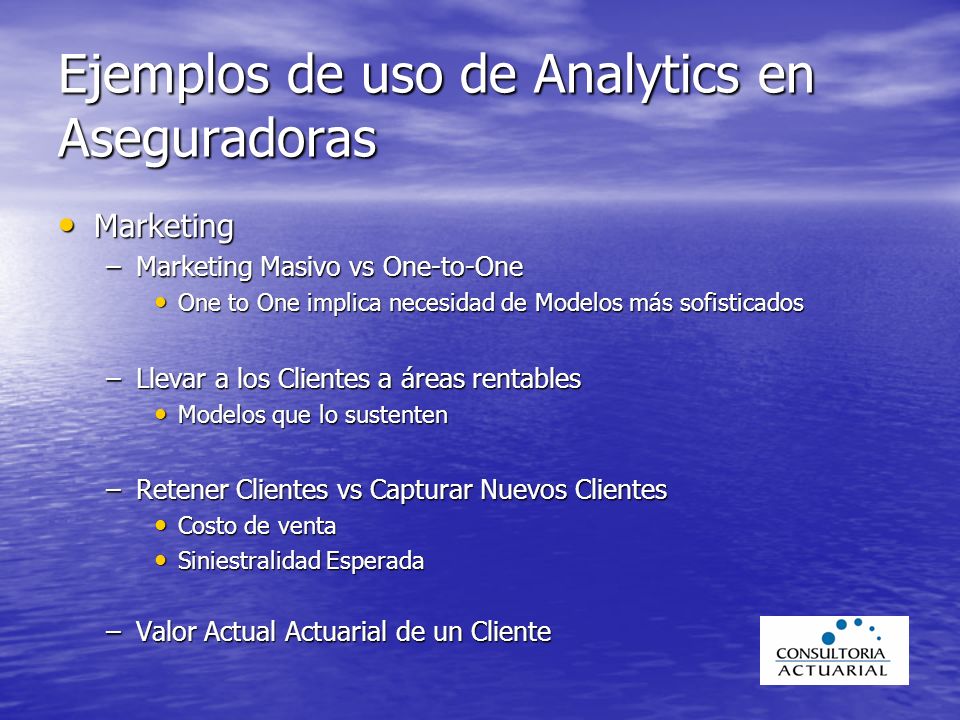 Ejemplos de uso de Analytics en Aseguradoras

• Marketing
– Marketing Masivo vs One-to-One
• One to One implica necesidad de Modelos más sofisticados

– Llevar a los Clientes a áreas rentables
• Modelos que lo sustenten

– Retener Clientes vs Capturar Nuevos Clientes
• Costo de venta
• Siniestralidad Esperada

– Valor Actual Actuarial de un Cliente

CONSULTORIA ACTUARIAL